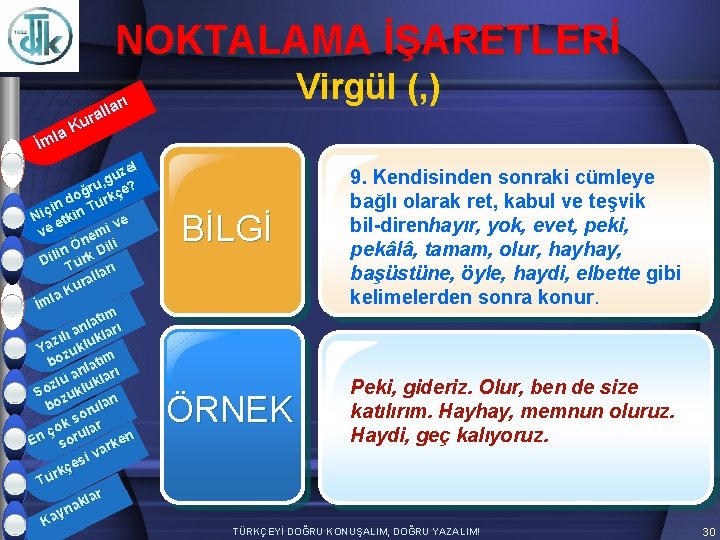 1932 tdk

NOKTALAMA İŞARETLERİ

Virgül (,)

İmla Kuralları

Niçin doğru,güzel ve etkin Türkçe?

Dilin Önemi ve Türk Dili

İmla Kuralları

Yazılı anlatım bozuklukları

Sözlü anlatım bozuklukları

En çok sorulan sorular

Türkçesi varken

Kaynaklar

BİLGİ

9. Kendisinden sonraki cümleye bağlı olarak ret, kabul ve teşvik bil-direnhayır, yok, evet, peki, pekâlâ, tamam, olur, hayhay, başüstüne, öyle, haydi, elbette gibi kelimelerden sonra konur.

ÖRNEK

Peki, gideriz. Olur, ben de size katılırım. Hayhay, memnun oluruz. Haydi, geç kalıyoruz.

TÜRKÇEYİ DOĞRU KONUŞALIM, DOĞRU YAZALIM!

30